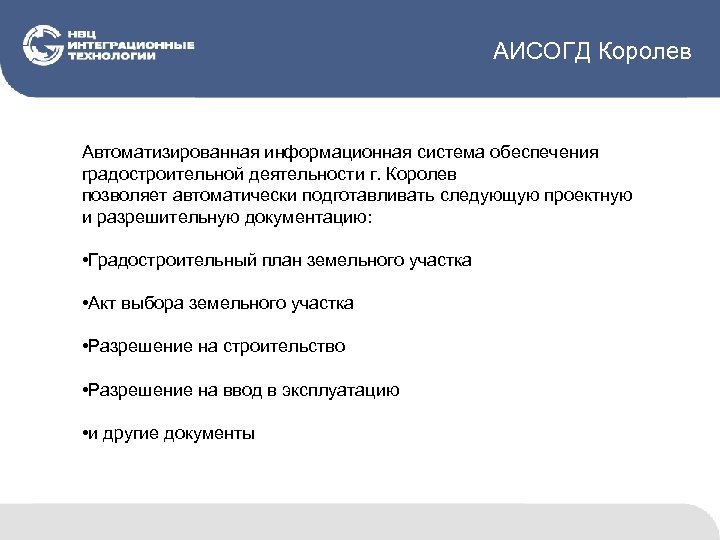 НВЦ
ИНТЕГРАЦИОННЫЕ
ТЕХНОЛОГИИ

АИСОГД Королев

Автоматизированная информационная система обеспечения градостроительной деятельности г. Королев позволяет автоматически подготавливать следующую проектную и разрешительную документацию:

•Градостроительный план земельного участка

•Акт выбора земельного участка

•Разрешение на строительство

•Разрешение на ввод в эксплуатацию

•и другие документы